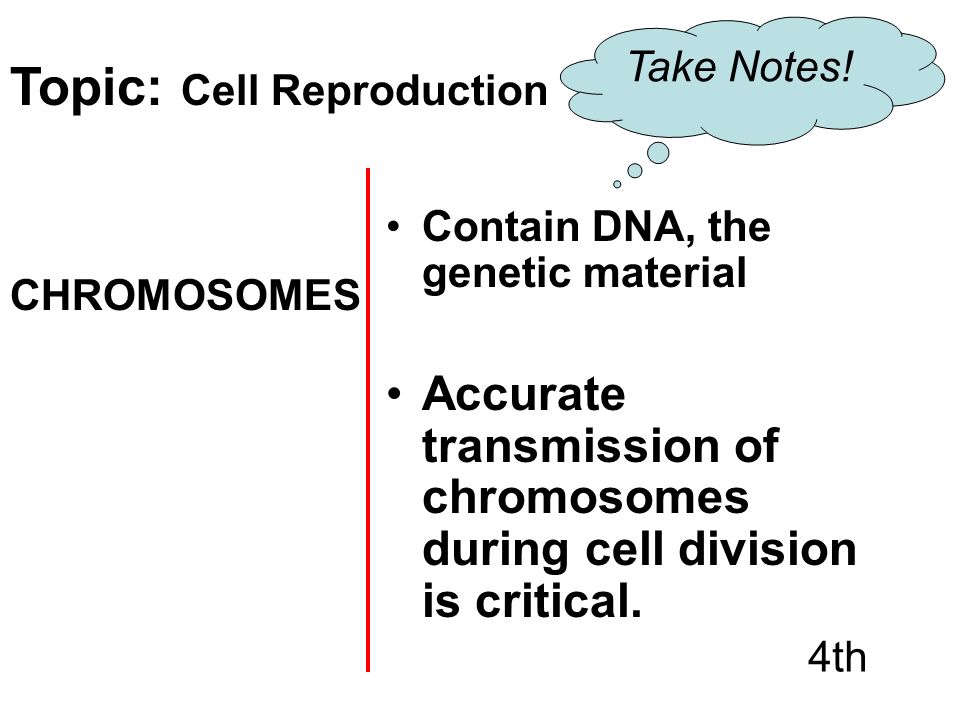 Topic: Cell Reproduction

Take Notes!

CHROMOSOMES

• Contain DNA, the genetic material

• Accurate transmission of chromosomes during cell division is critical.

4th